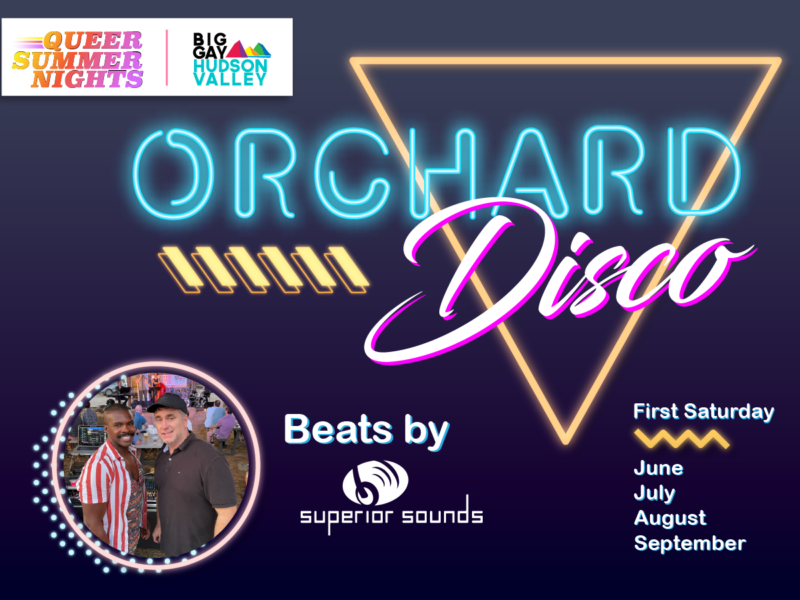 QUEER SUMMER NIGHTS

BIG GAY HUDSON VALLEY

ORCHARD

Disco

Beats by

superior sounds

First Saturday

June
July
August
September